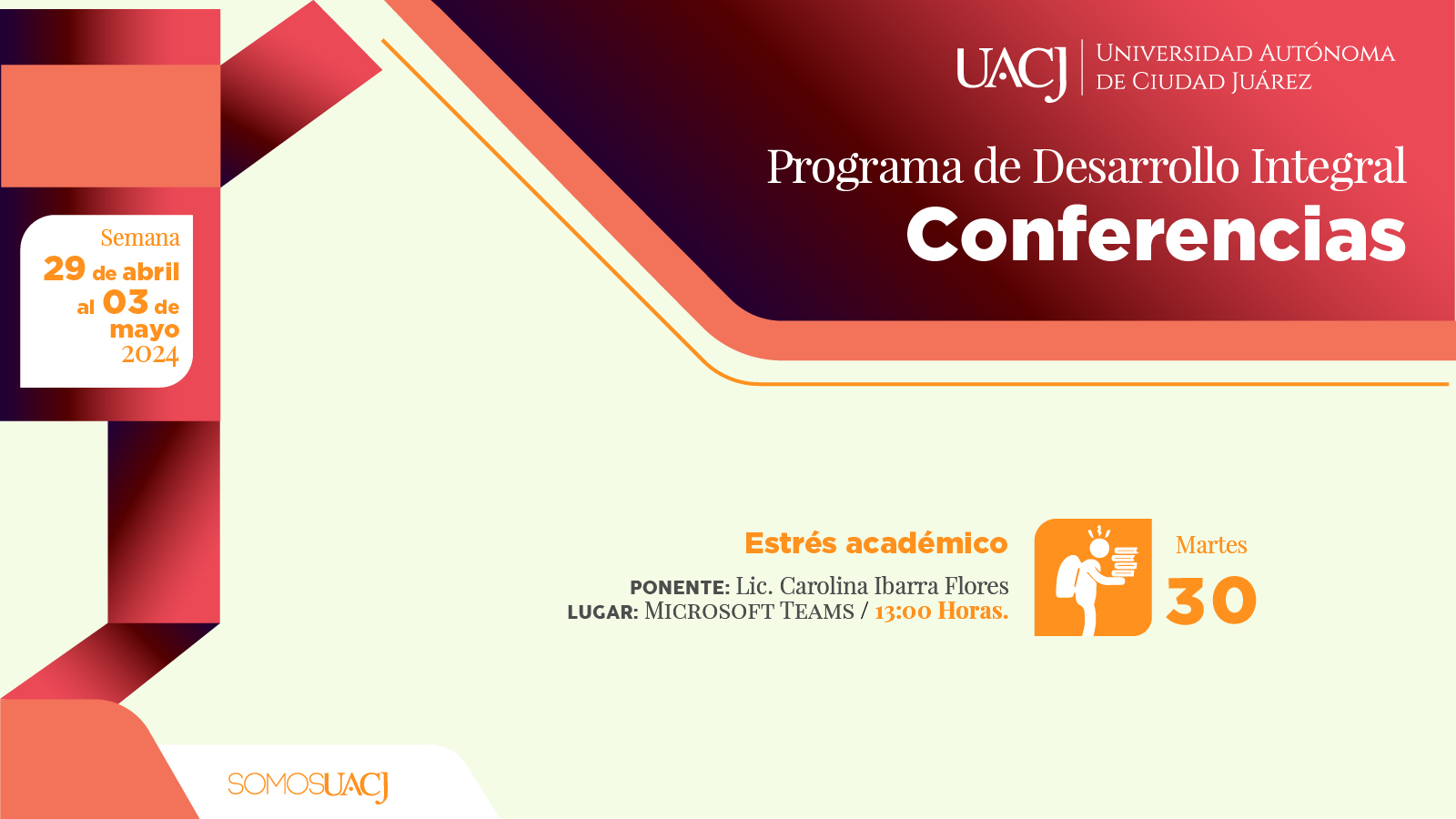 UACJ UNIVERSIDAD AUTÓNOMA DE CIUDAD JUÁREZ

Programa de Desarrollo Integral
Conferencias

Semana
29 de abril al 03 de mayo
2024

Estrés académico
PONENTE: Lic. Carolina Ibarra Flores
LUGAR: MICROSOFT TEAMS / 13:00 Horas.

Martes
30

SOMOSUACJ